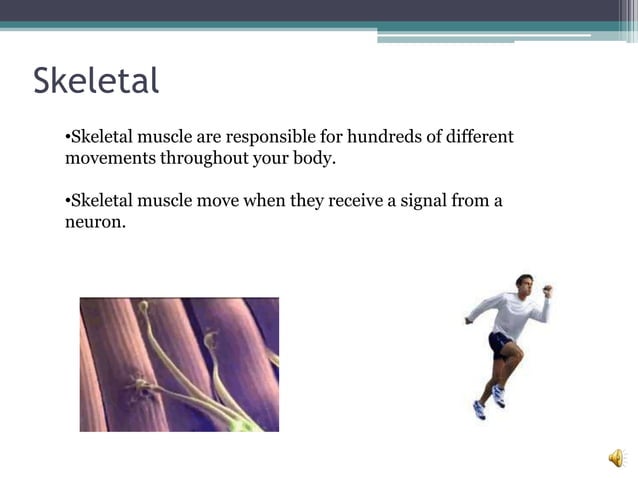 Skeletal

•Skeletal muscle are responsible for hundreds of different movements throughout your body.

•Skeletal muscle move when they receive a signal from a neuron.